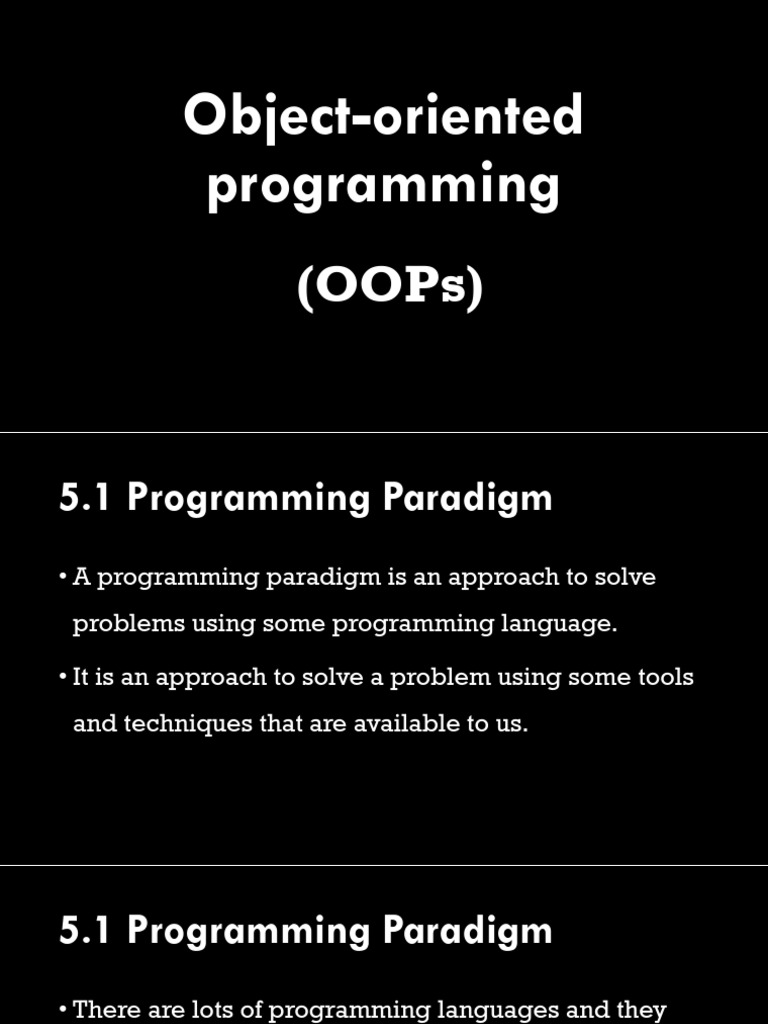 Object-oriented programming

(OOPs)

5.1 Programming Paradigm

• A programming paradigm is an approach to solve problems using some programming language.

• It is an approach to solve a problem using some tools and techniques that are available to us.

5.1 Programming Paradigm

• There are lots of programming languages and they